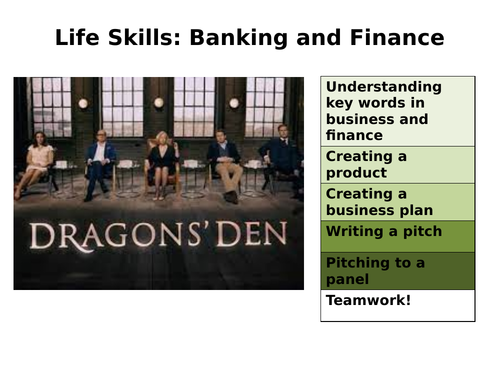 Life Skills: Banking and Finance

DRAGONS' DEN

| Understanding key words in business and finance |
|---|
| Creating a product |
| Creating a business plan |
| Writing a pitch |
| Pitching to a panel |
| Teamwork! |